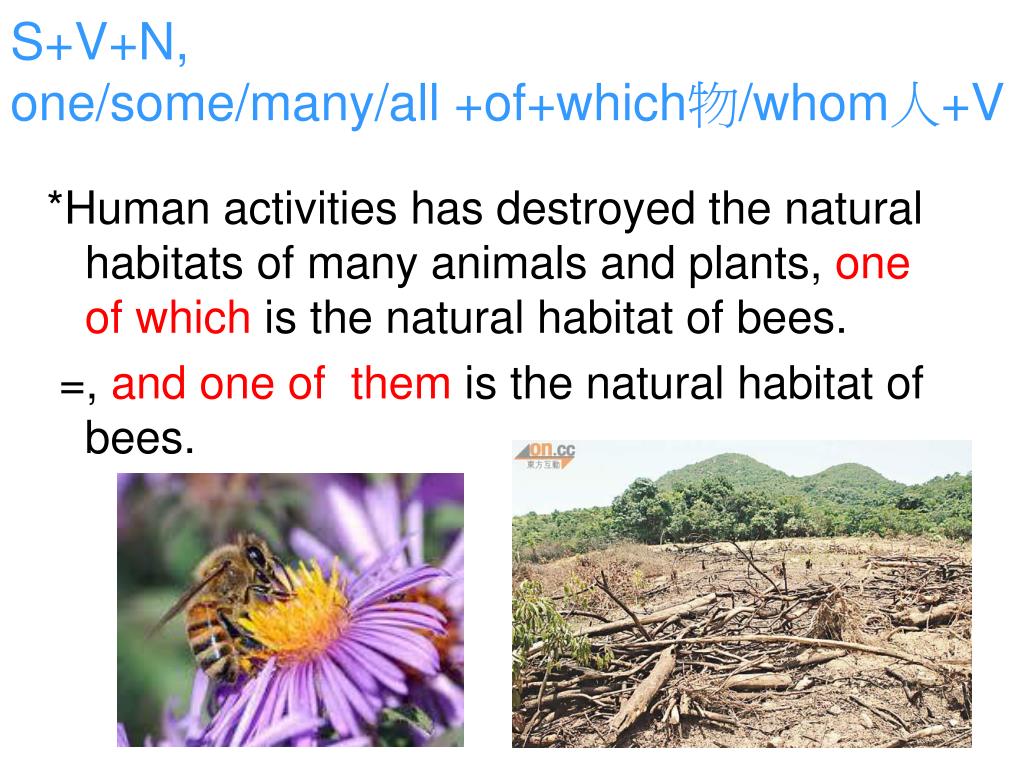 S+V+N,
one/some/many/all +of+which物/whom人+V

*Human activities has destroyed the natural habitats of many animals and plants, one of which is the natural habitat of bees.

=, and one of them is the natural habitat of bees.

on.cc
東方互動